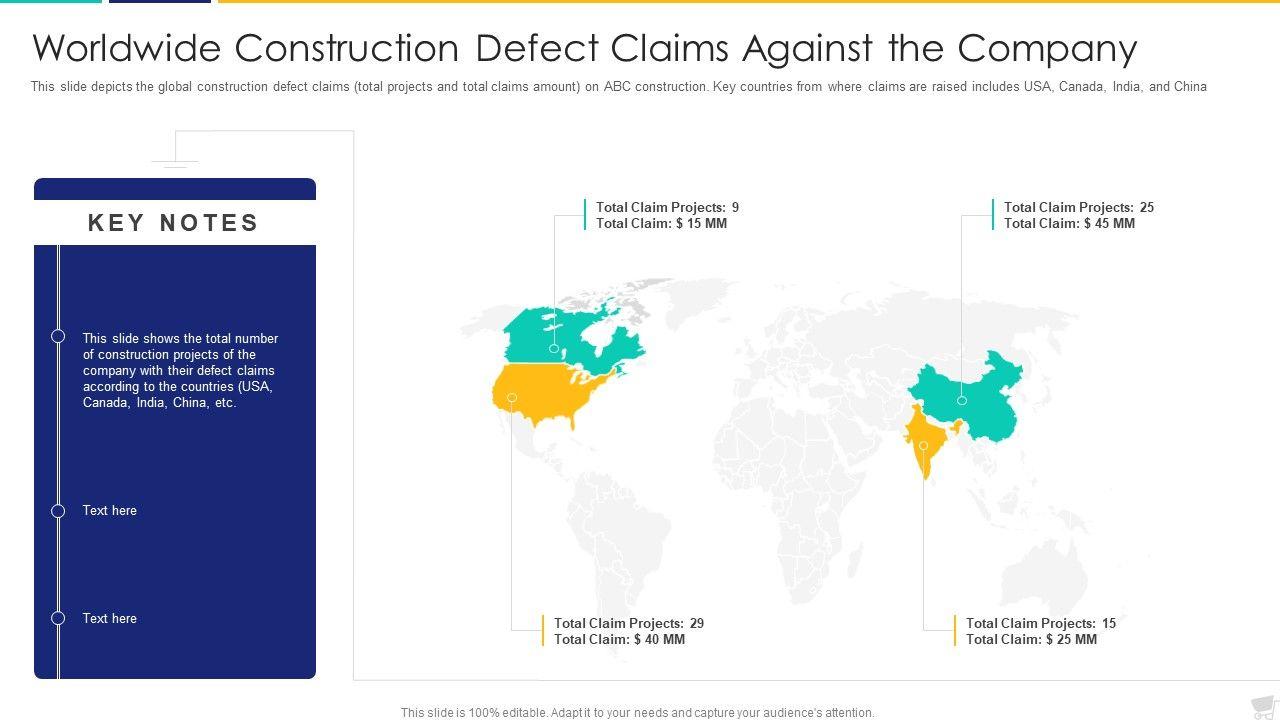 Worldwide Construction Defect Claims Against the Company

This slide depicts the global construction defect claims (total projects and total claims amount) on ABC construction. Key countries from where claims are raised includes USA, Canada, India, and China

KEY NOTES

This slide shows the total number of construction projects of the company with their defect claims according to the countries (USA, Canada, India, China, etc.

Text here

Text here

Total Claim Projects: 9
Total Claim: $ 15 MM

Total Claim Projects: 25
Total Claim: $ 45 MM

Total Claim Projects: 29
Total Claim: $ 40 MM

Total Claim Projects: 15
Total Claim: $ 25 MM

This slide is 100% editable. Adapt it to your needs and capture your audience's attention.